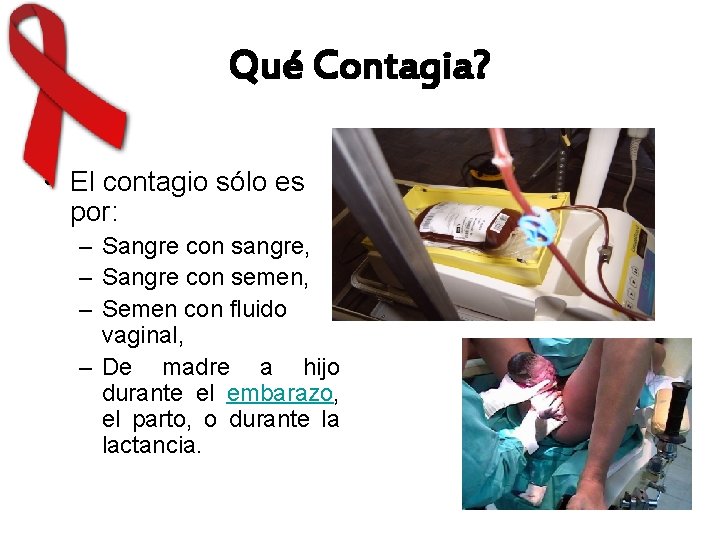 Qué Contagia?

• El contagio sólo es por:
– Sangre con sangre,
– Sangre con semen,
– Semen con fluido vaginal,
– De madre a hijo durante el embarazo, el parto, o durante la lactancia.